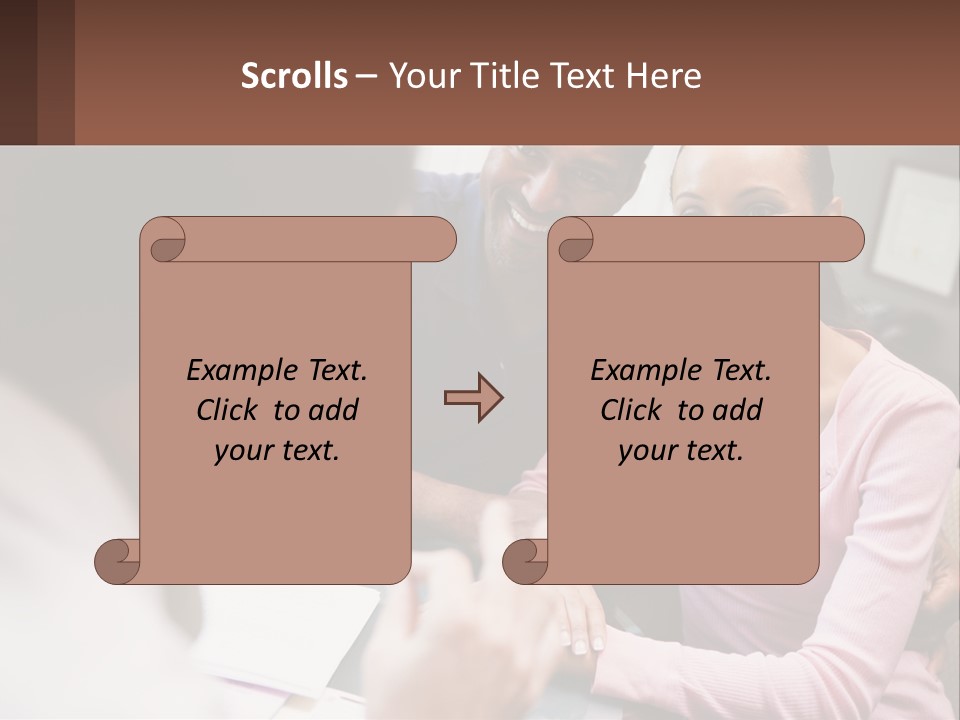 Scrolls – Your Title Text Here

Example Text. Click to add your text.

Example Text. Click to add your text.